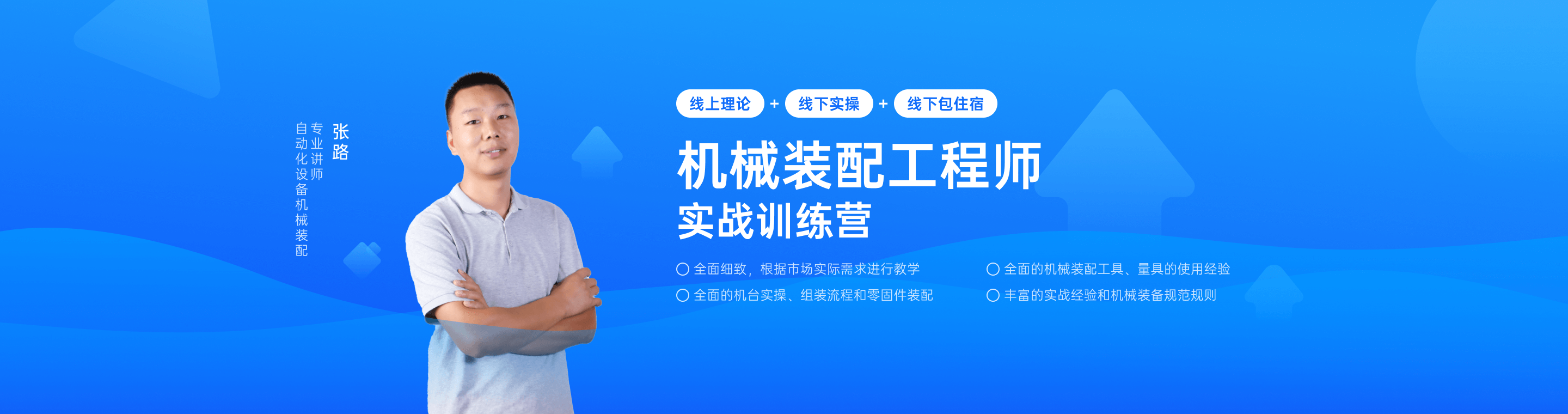 张路

专业讲师

自动化设备机械装配

线上理论 + 线下实操 + 线下包住宿

机械装配工程师

实战训练营

全面细致，根据市场实际需求进行教学

全面的机台实操、组装流程和零固件装配

全面的机械装配工具、量具的使用经验

丰富的实战经验和机械装备规范规则